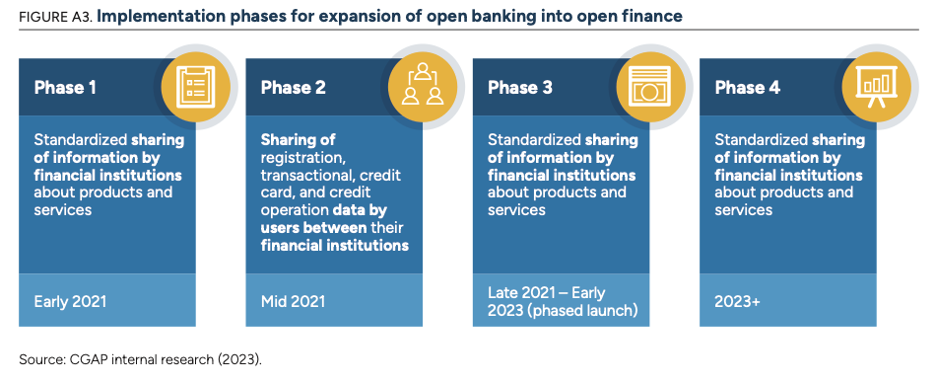 FIGURE A3. Implementation phases for expansion of open banking into open finance

Phase 1

Standardized sharing of information by financial institutions about products and services

Early 2021

Phase 2

Sharing of registration, transactional, credit card, and credit operation data by users between their financial institutions

Mid 2021

Phase 3

Standardized sharing of information by financial institutions about products and services

Late 2021 – Early 2023 (phased launch)

Phase 4

Standardized sharing of information by financial institutions about products and services

2023+

Source: CGAP internal research (2023).